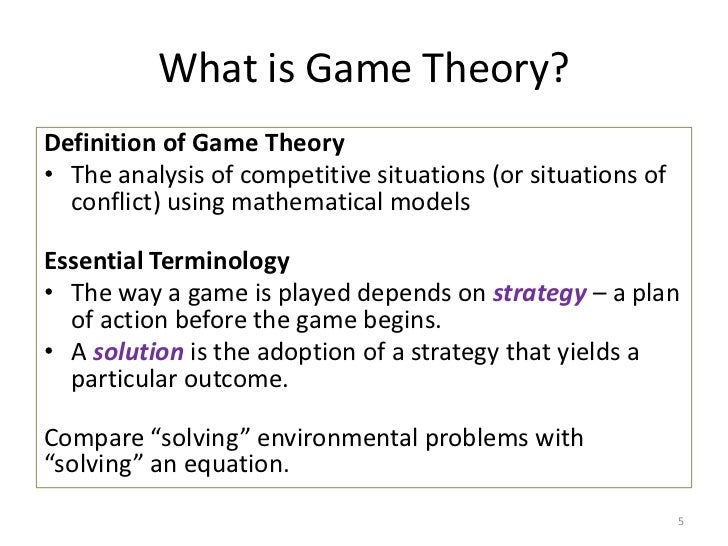 What is Game Theory?

Definition of Game Theory
• The analysis of competitive situations (or situations of conflict) using mathematical models

Essential Terminology
• The way a game is played depends on strategy – a plan of action before the game begins.
• A solution is the adoption of a strategy that yields a particular outcome.

Compare “solving” environmental problems with “solving” an equation.

5